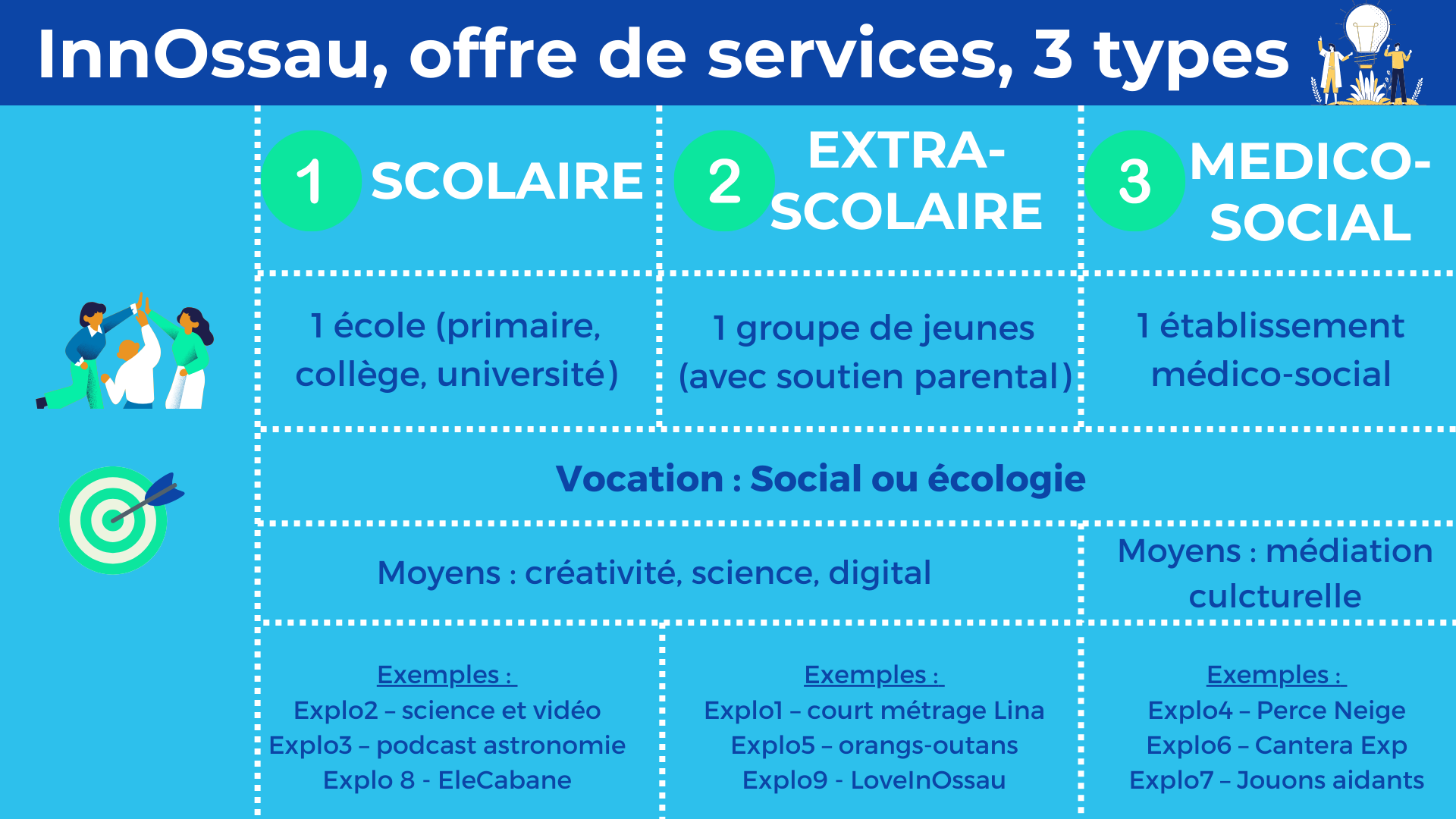 InnOssau, offre de services, 3 types

| 1 SCOLAIRE | 2 EXTRA-SCOLAIRE | 3 MEDICO-SOCIAL |
|---|---|---|
| 1 école (primaire, collège, université) | 1 groupe de jeunes (avec soutien parental) | 1 établissement médico-social |

Vocation : Social ou écologie

Moyens : créativité, science, digital

Moyens : médiation culcturelle

Exemples :
Explo2 – science et vidéo
Explo3 – podcast astronomie
Explo 8 - EleCabane

Exemples :
Explo1 – court métrage Lina
Explo5 – orangs-outans
Explo9 - LoveInOssau

Exemples :
Explo4 – Perce Neige
Explo6 – Cantera Exp
Explo7 – Jouons aidants